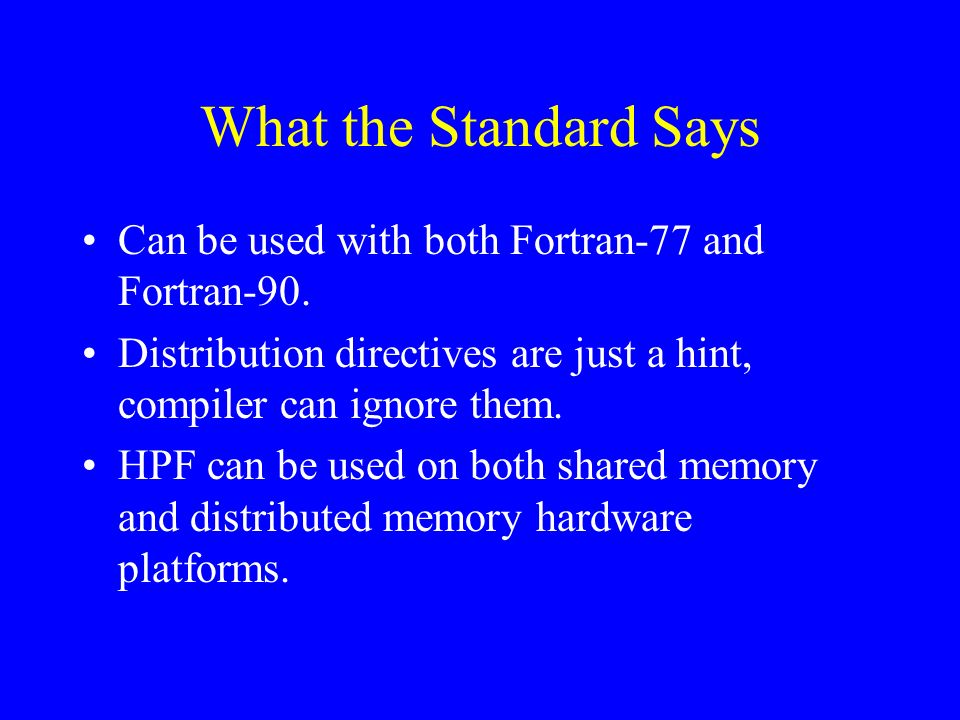 What the Standard Says

• Can be used with both Fortran-77 and Fortran-90.

• Distribution directives are just a hint, compiler can ignore them.

• HPF can be used on both shared memory and distributed memory hardware platforms.